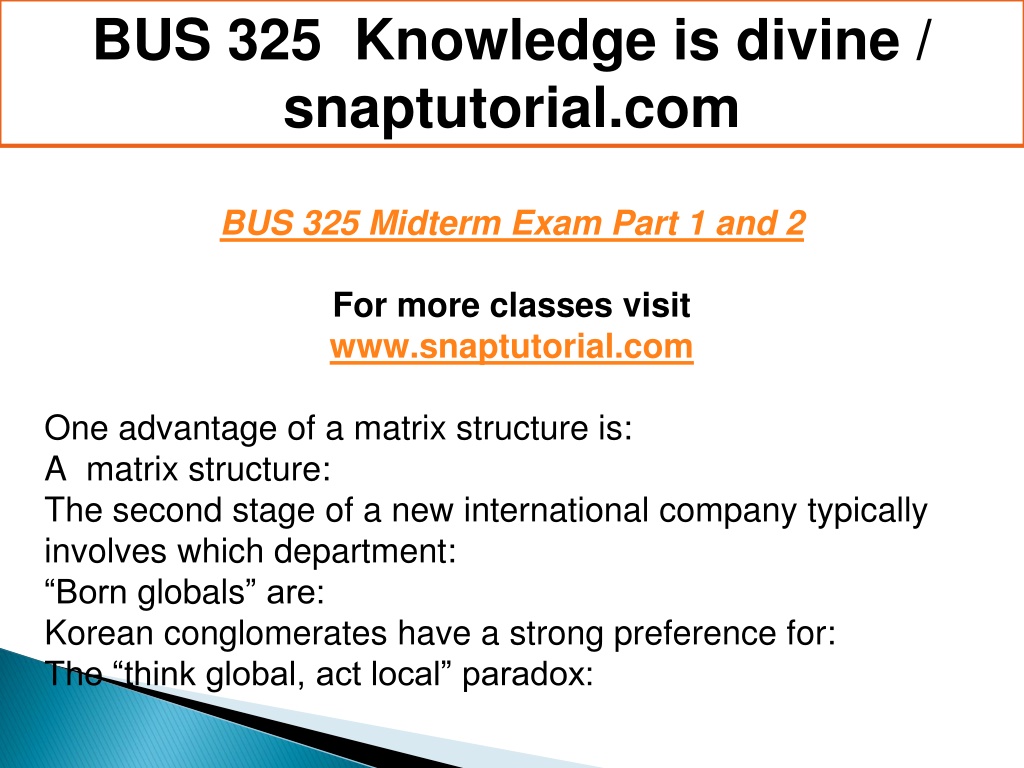 BUS 325 Knowledge is divine / snaptutorial.com

BUS 325 Midterm Exam Part 1 and 2

For more classes visit
www.snaptutorial.com

One advantage of a matrix structure is:
A matrix structure:
The second stage of a new international company typically involves which department:
“Born globals” are:
Korean conglomerates have a strong preference for:
The “think global, act local” paradox: